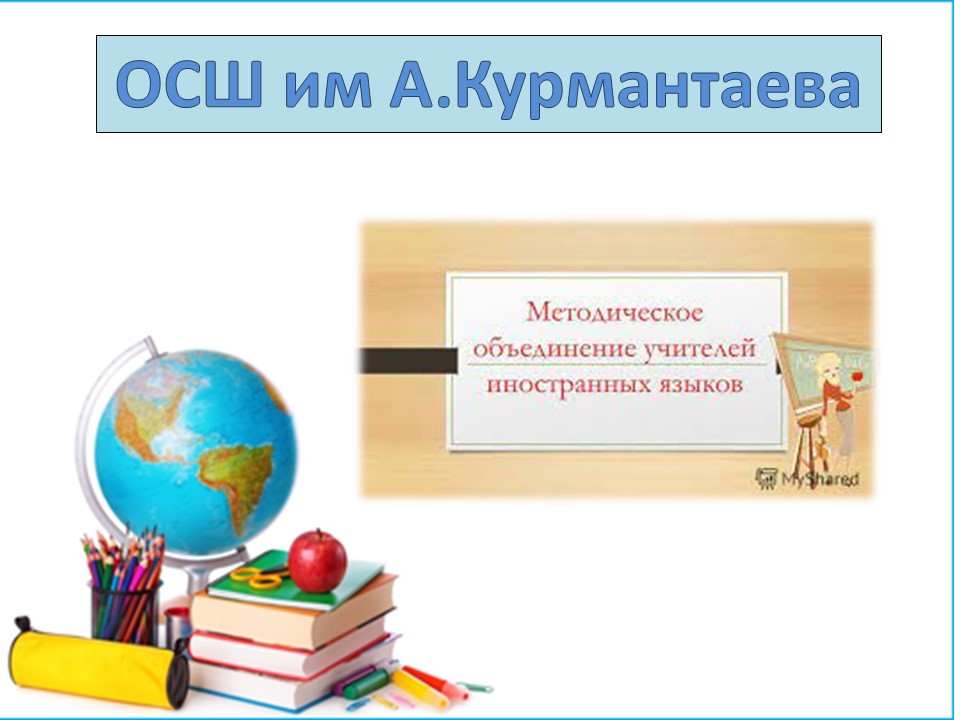 ОСШ им А.Курмантаева

Методическое объединение учителей иностранных языков

MyShared